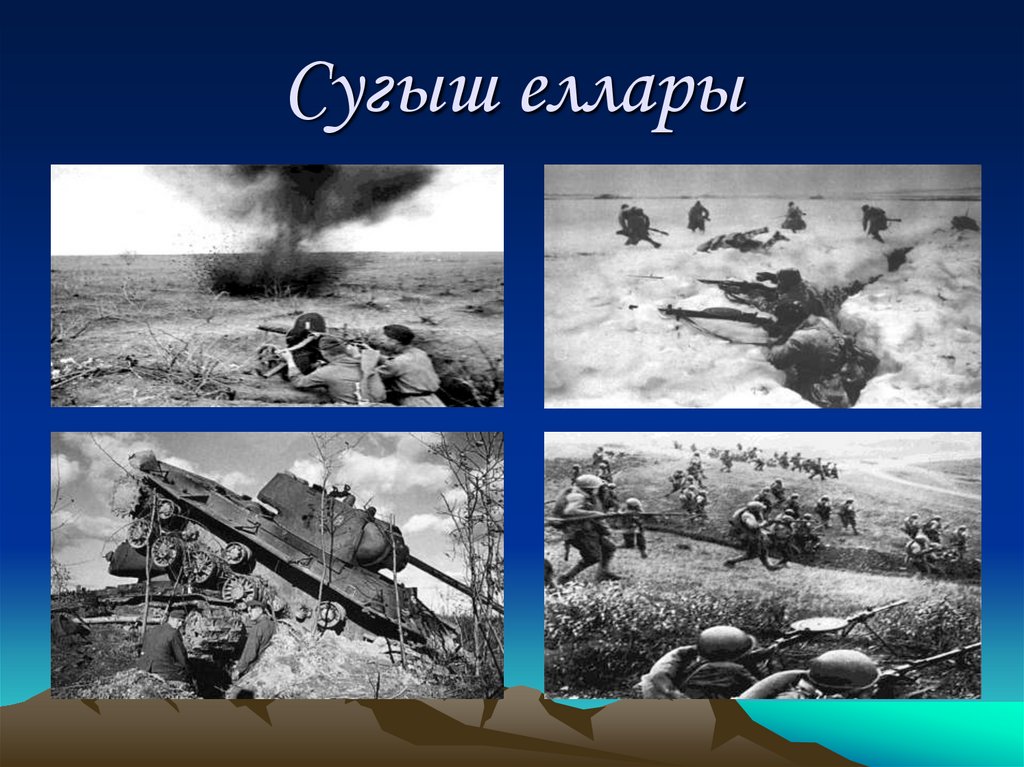 Сугыш еллары